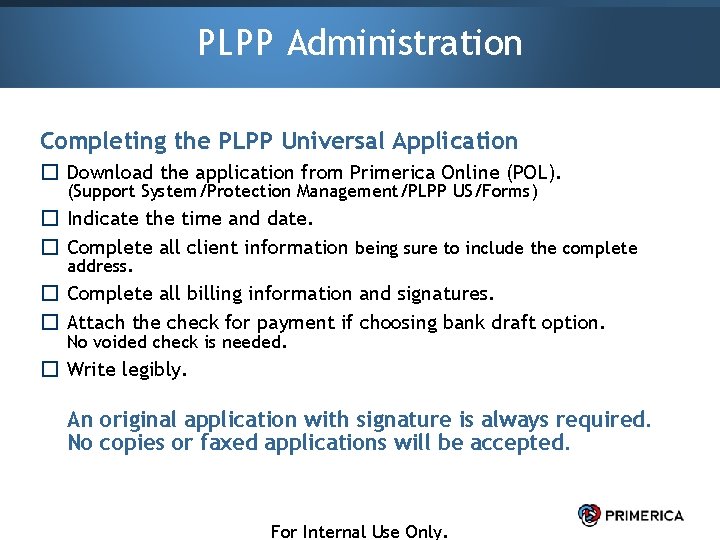 PLPP Administration

Completing the PLPP Universal Application

☐ Download the application from Primerica Online (POL). (Support System/Protection Management/PLPP US/Forms)

☐ Indicate the time and date.

☐ Complete all client information being sure to include the complete address.

☐ Complete all billing information and signatures.

☐ Attach the check for payment if choosing bank draft option. No voided check is needed.

☐ Write legibly.

An original application with signature is always required. No copies or faxed applications will be accepted.

PRIMERICA

For Internal Use Only.